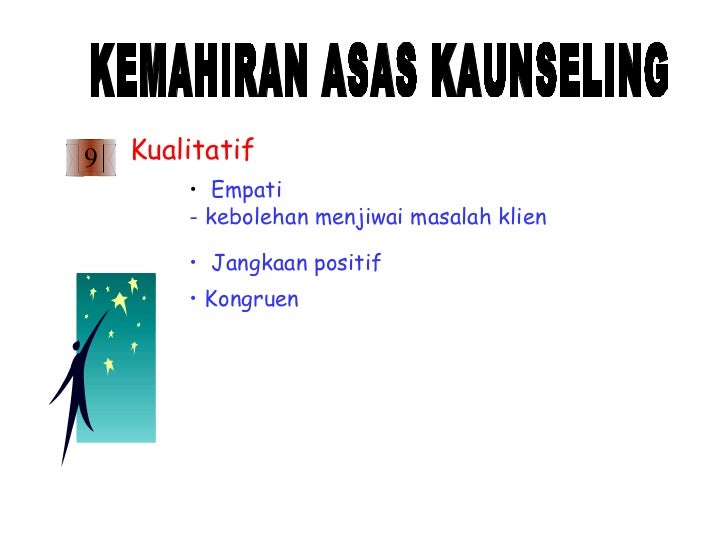 KEMAHIRAN ASAS KAUNSELING

9 Kualitatif

• Empati
- kebolehan menjiwai masalah klien

• Jangkaan positif

• Kongruen